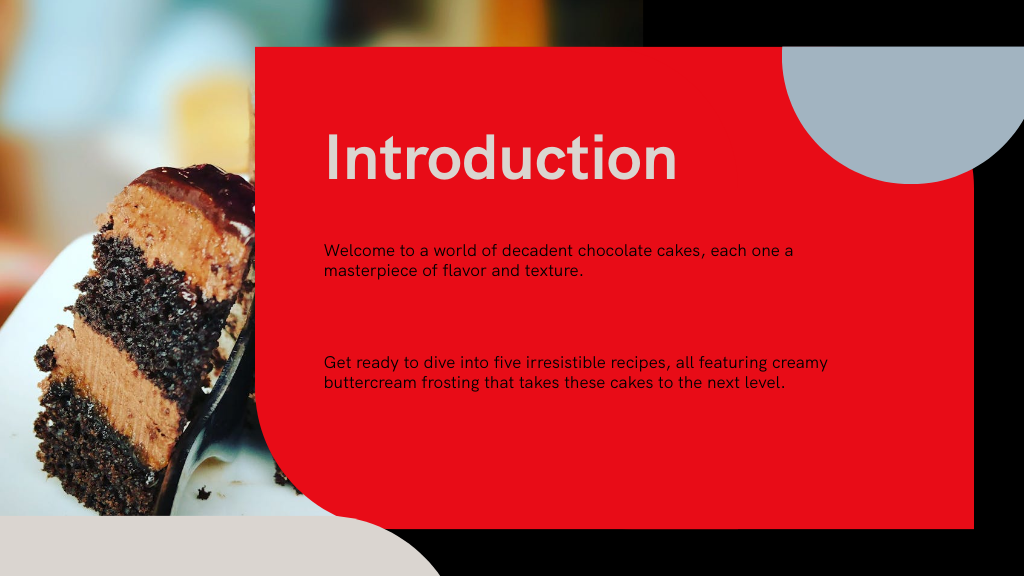 Introduction

Welcome to a world of decadent chocolate cakes, each one a masterpiece of flavor and texture.

Get ready to dive into five irresistible recipes, all featuring creamy buttercream frosting that takes these cakes to the next level.